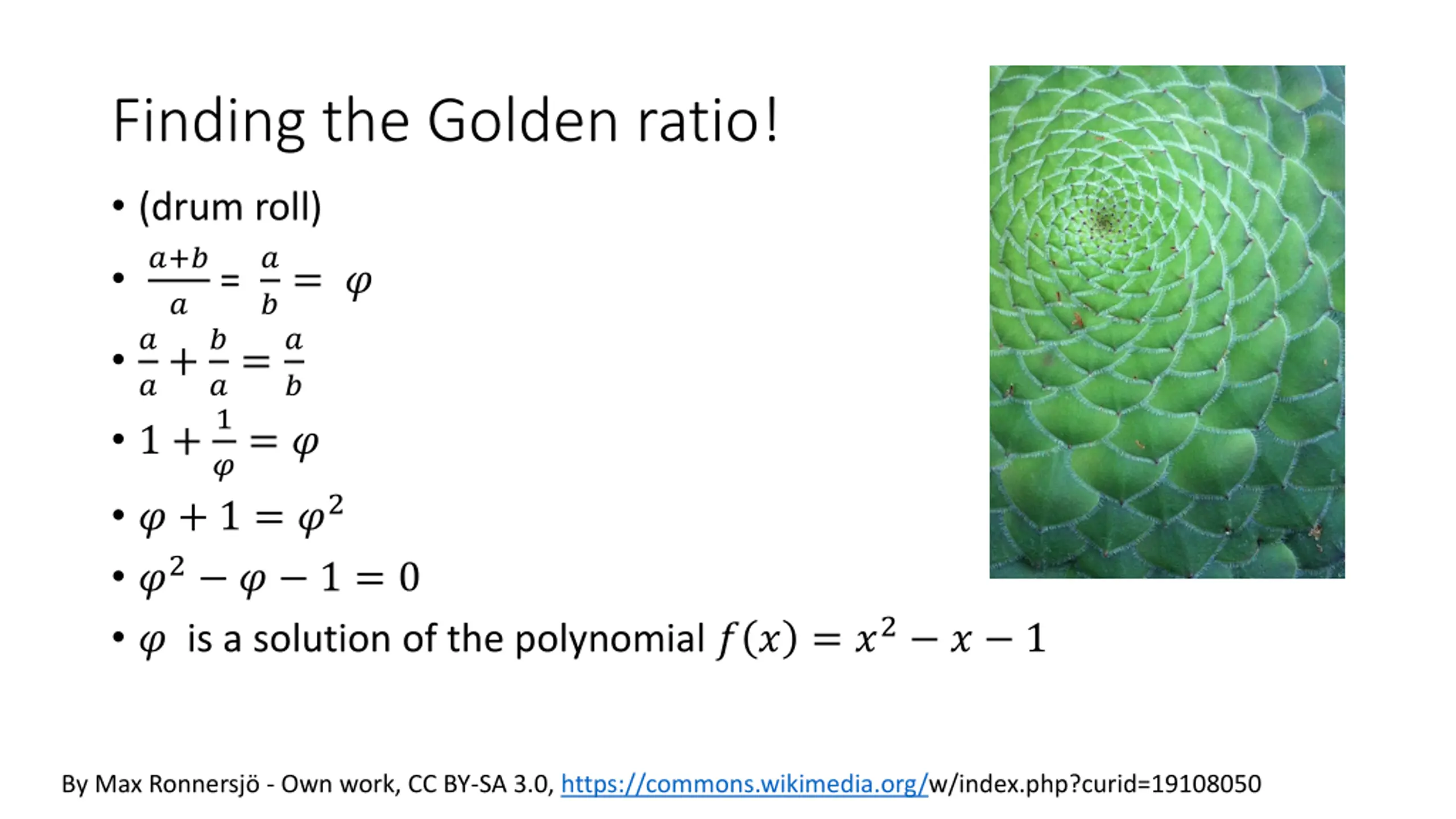 Finding the Golden ratio!

• (drum roll)
• $\frac{a+b}{a} = \frac{a}{b} = \varphi$
• $\frac{a}{a} + \frac{b}{a} = \frac{a}{b}$
• $1 + \frac{1}{\varphi} = \varphi$
• $\varphi + 1 = \varphi^2$
• $\varphi^2 - \varphi - 1 = 0$
• $\varphi$ is a solution of the polynomial $f(x) = x^2 - x - 1$

By Max Ronnersjö - Own work, CC BY-SA 3.0, https://commons.wikimedia.org/w/index.php?curid=19108050